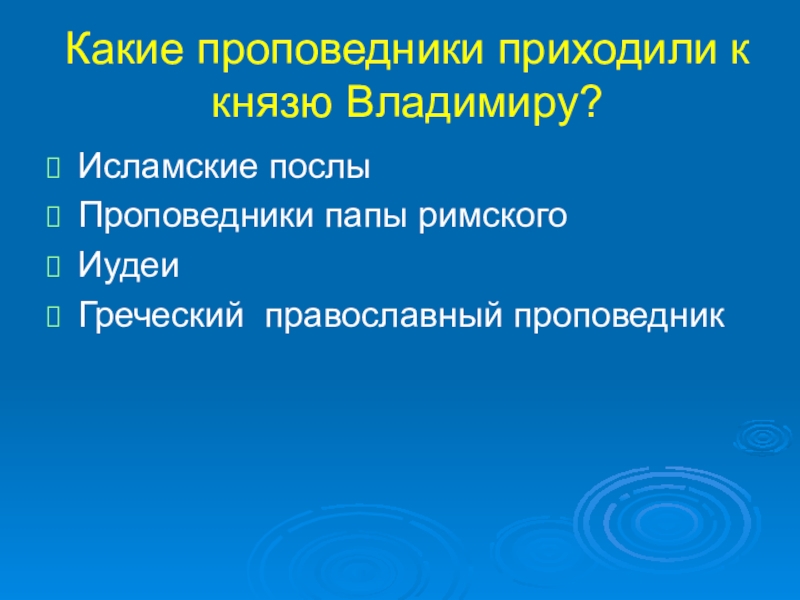 Какие проповедники приходили к князю Владимиру?

Исламские послы

Проповедники папы римского

Иудеи

Греческий  православный проповедник